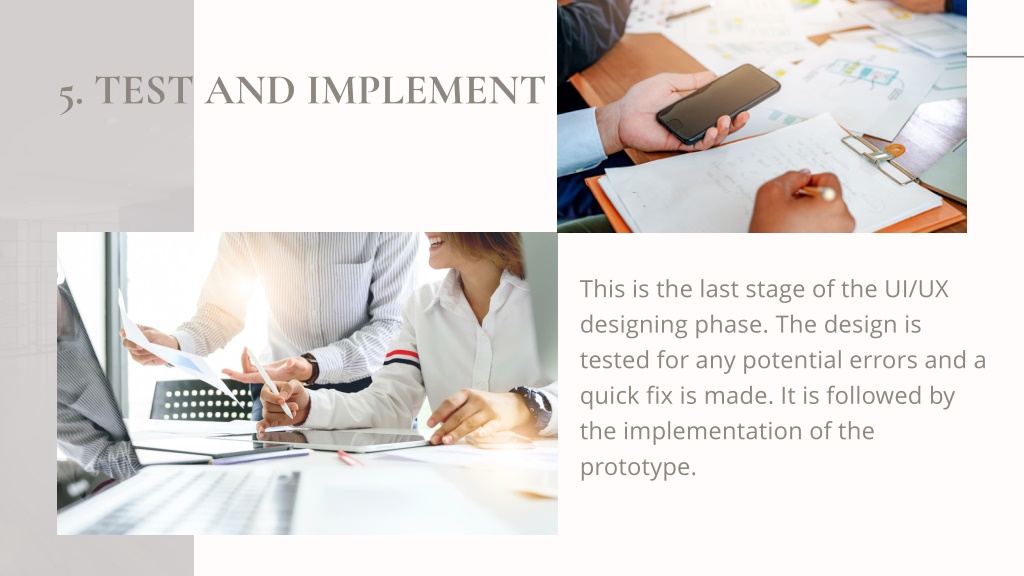 5. TEST AND IMPLEMENT

This is the last stage of the UI/UX designing phase. The design is tested for any potential errors and a quick fix is made. It is followed by the implementation of the prototype.